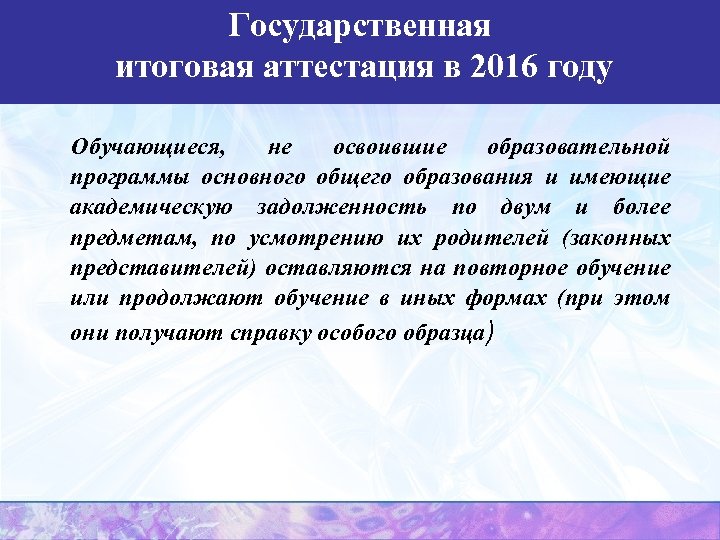 Государственная итоговая аттестация в 2016 году

Обучающиеся, не освоившие образовательной программы основного общего образования и имеющие академическую задолженность по двум и более предметам, по усмотрению их родителей (законных представителей) оставляются на повторное обучение или продолжают обучение в иных формах (при этом они получают справку особого образца)